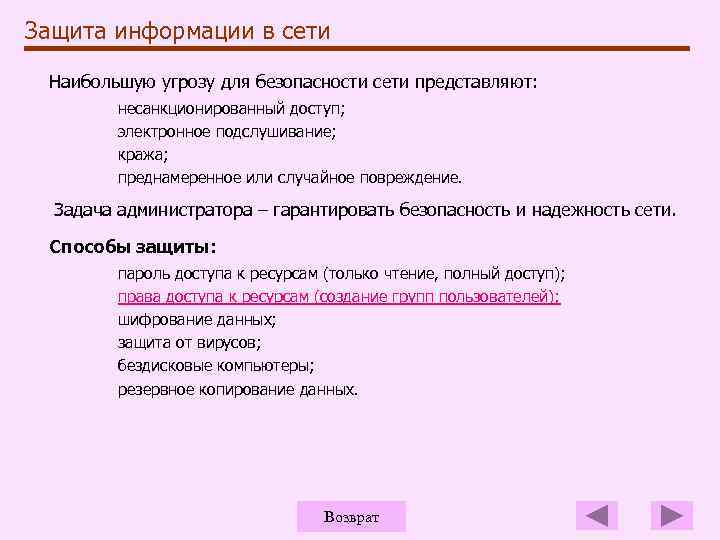 Защита информации в сети

Наибольшую угрозу для безопасности сети представляют:

несанкционированный доступ;
электронное подслушивание;
кража;
преднамеренное или случайное повреждение.

Задача администратора – гарантировать безопасность и надежность сети.

Способы защиты:

пароль доступа к ресурсам (только чтение, полный доступ);
права доступа к ресурсам (создание групп пользователей);
шифрование данных;
защита от вирусов;
бездисковые компьютеры;
резервное копирование данных.

Возврат